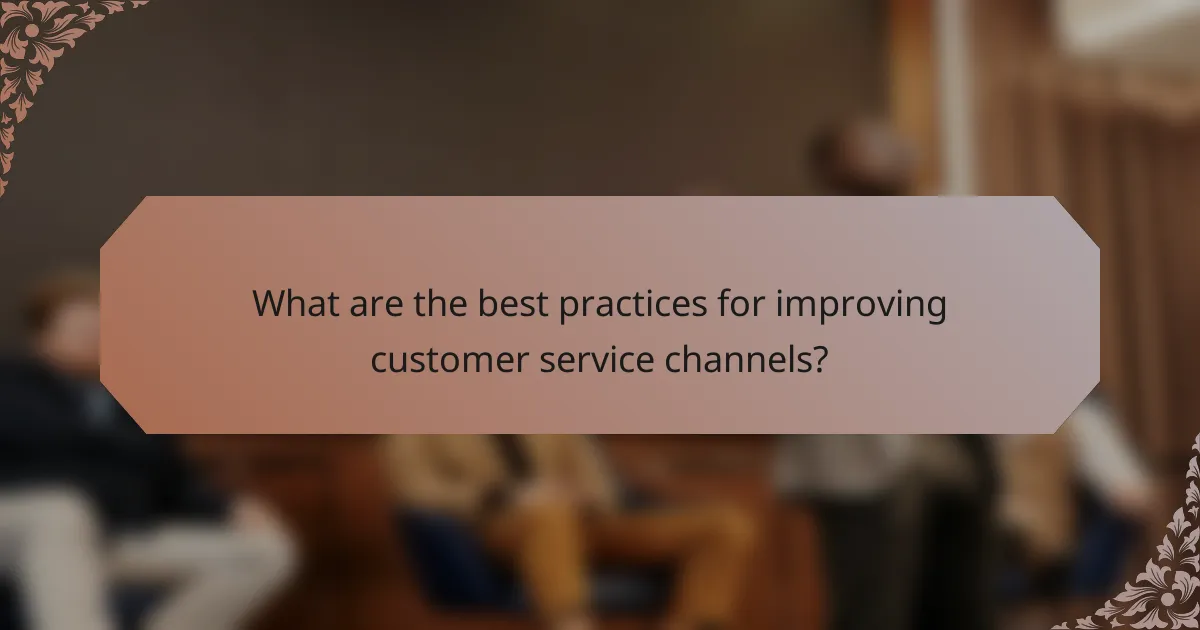 What are the best practices for improving customer service channels?